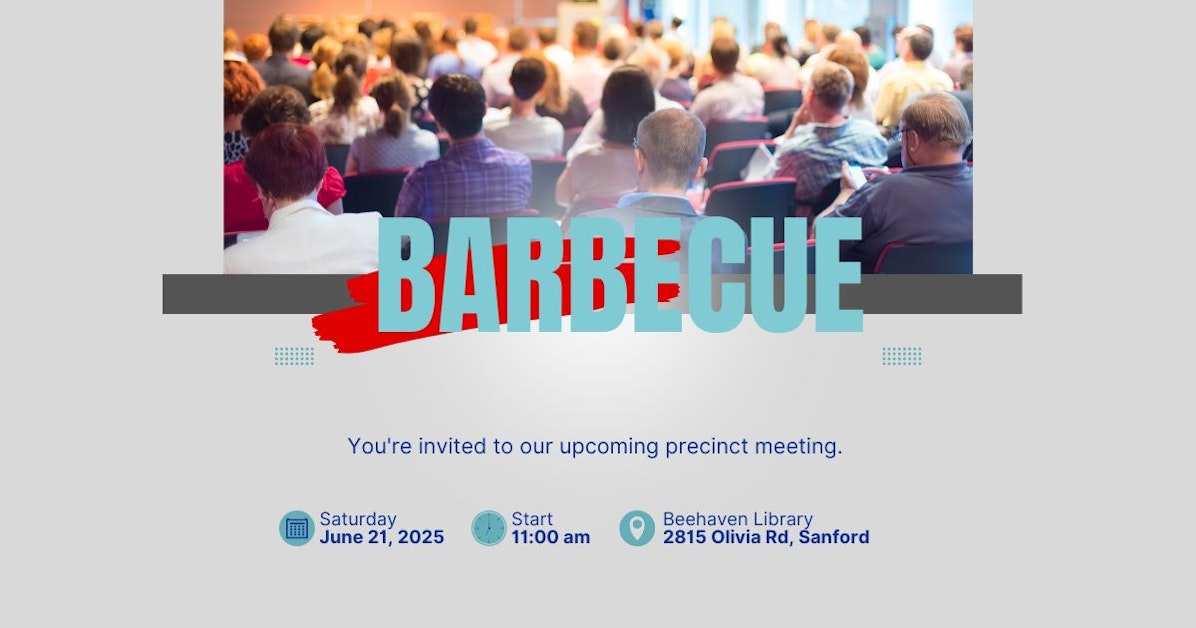 BARBECUE

You're invited to our upcoming precinct meeting.

Saturday
June 21, 2025

Start
11:00 am

Beehaven Library
2815 Olivia Rd, Sanford